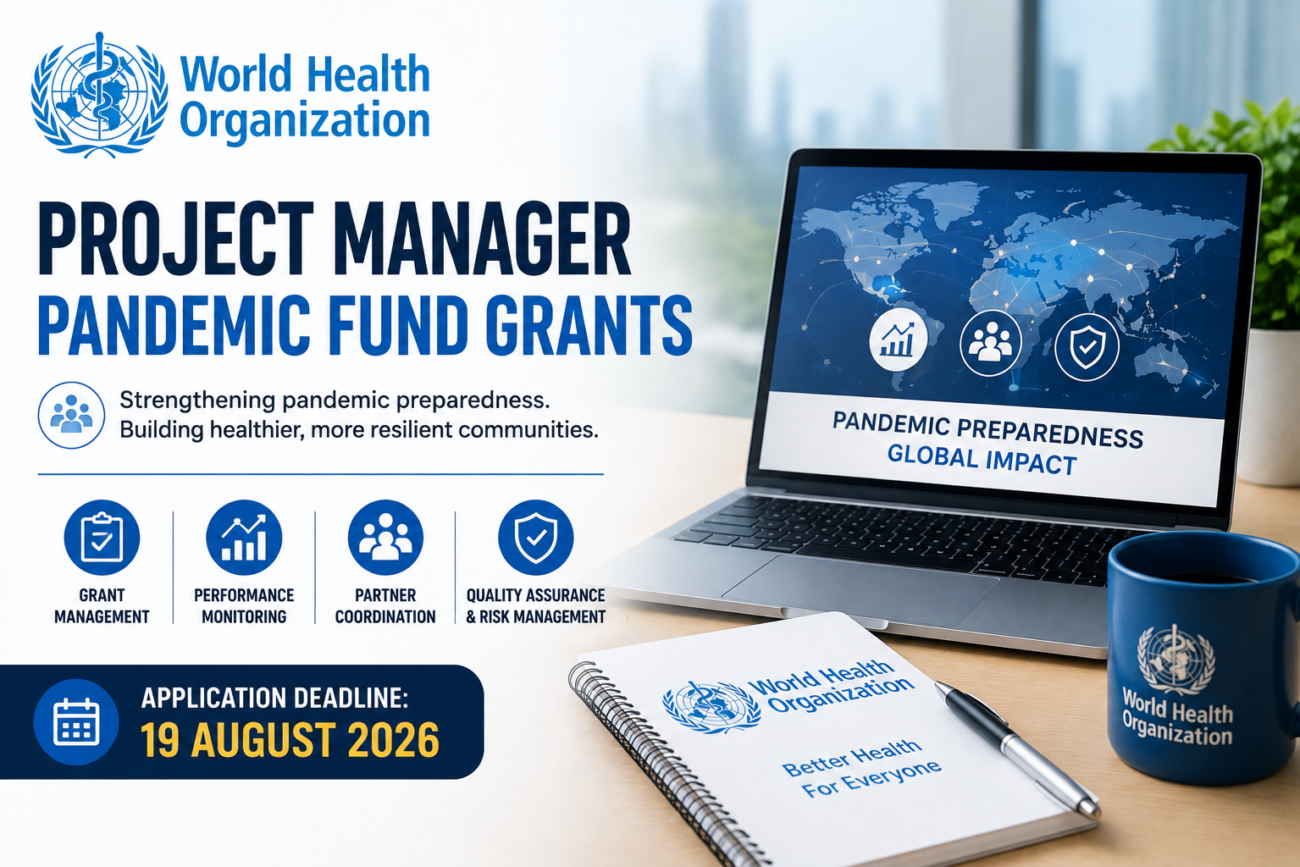 World Health Organization

PROJECT MANAGER
PANDEMIC FUND GRANTS

Strengthening pandemic preparedness.
Building healthier, more resilient communities.

GRANT MANAGEMENT

PERFORMANCE MONITORING

PARTNER COORDINATION

QUALITY ASSURANCE & RISK MANAGEMENT

APPLICATION DEADLINE:
19 AUGUST 2026

PANDEMIC PREPAREDNESS
GLOBAL IMPACT

World Health Organization

Better Health For Everyone

World Health Organization